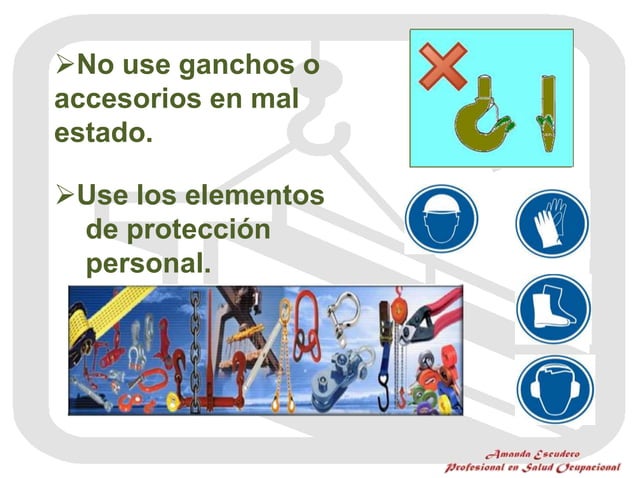 ➢No use ganchos o accesorios en mal estado.

➢Use los elementos de protección personal.

Amanda Escudero
Profesional en Salud Ocupacional